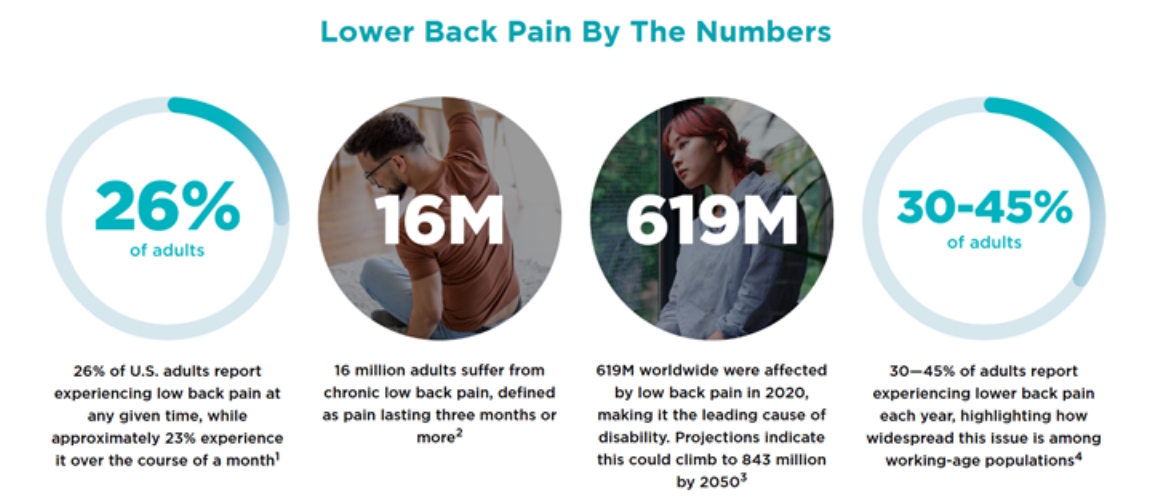 Lower Back Pain By The Numbers

26%
of adults

26% of U.S. adults report experiencing low back pain at any given time, while approximately 23% experience it over the course of a month$^1$

16M

16 million adults suffer from chronic low back pain, defined as pain lasting three months or more$^2$

619M

619M worldwide were affected by low back pain in 2020, making it the leading cause of disability. Projections indicate this could climb to 843 million by 2050$^3$

30-45%
of adults

30—45% of adults report experiencing lower back pain each year, highlighting how widespread this issue is among working-age populations$^4$